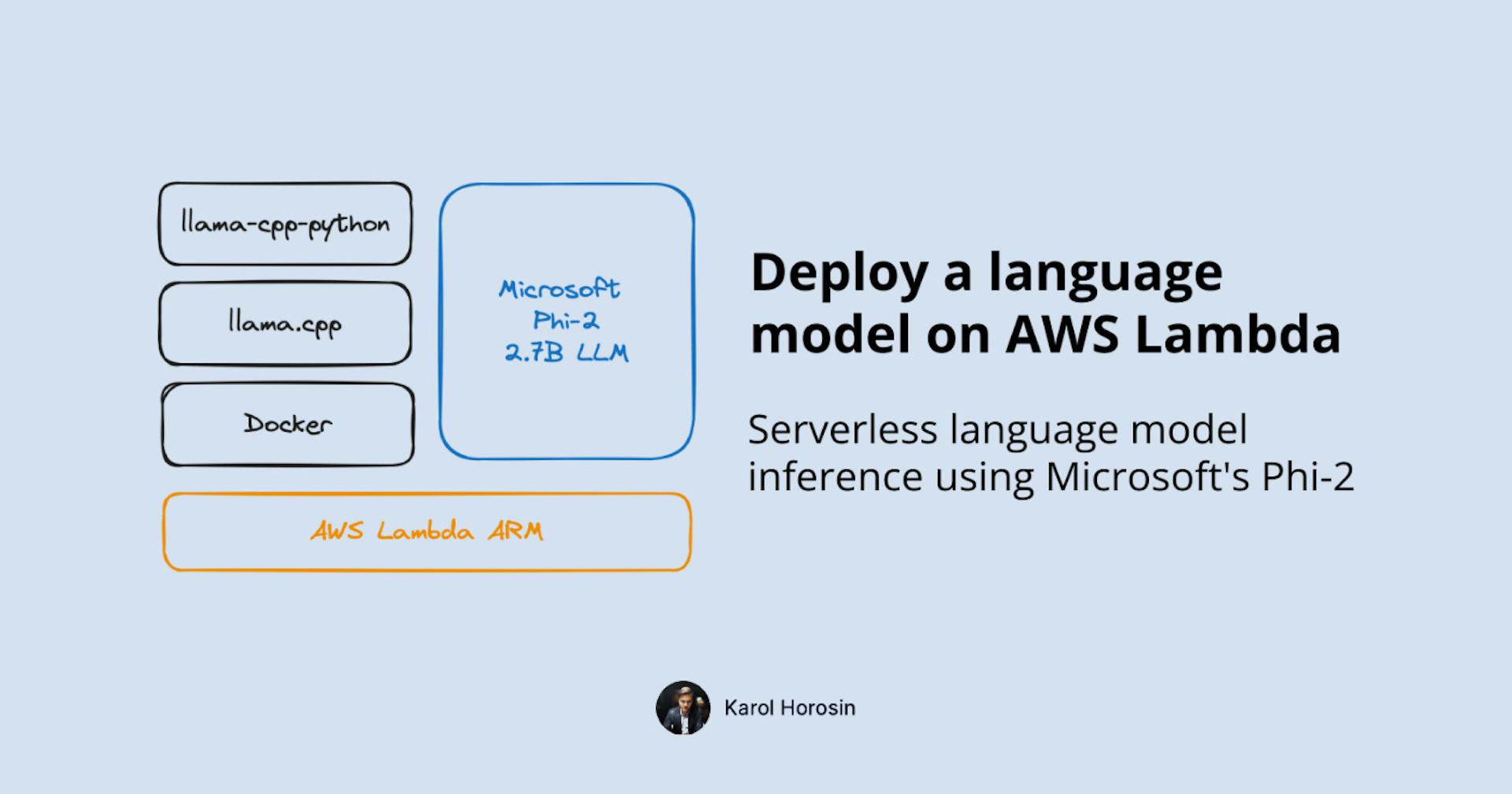 llama-cpp-python

llama.cpp

Docker

Microsoft
Phi-2
2.7B LLM

AWS Lambda ARM

Deploy a language model on AWS Lambda

Serverless language model inference using Microsoft's Phi-2

Karol Horosin